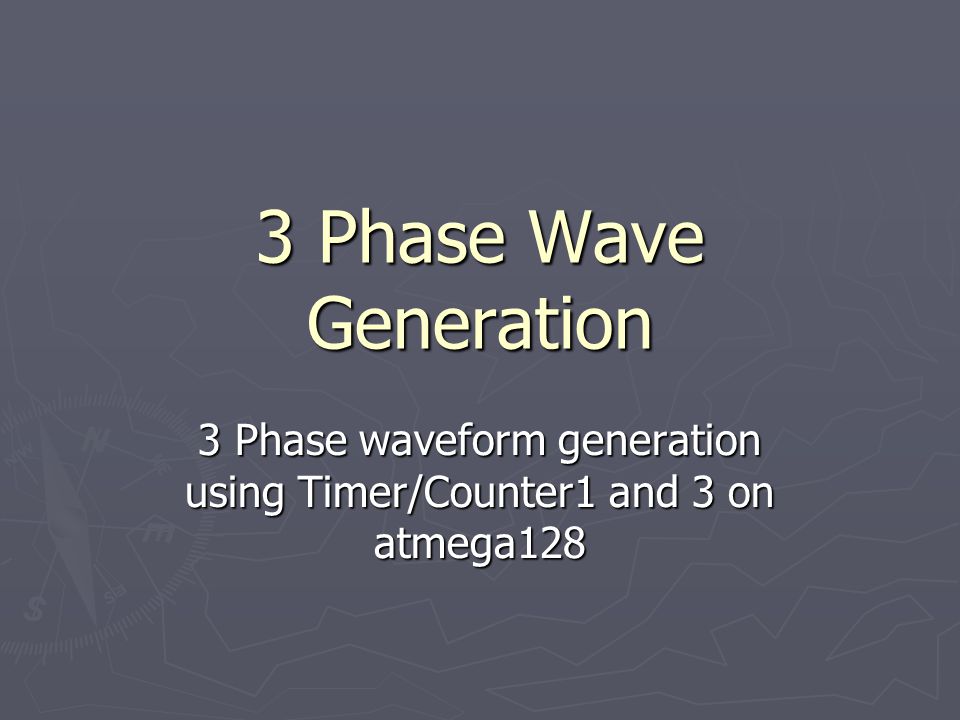 3 Phase Wave Generation

3 Phase waveform generation using Timer/Counter1 and 3 on atmega128